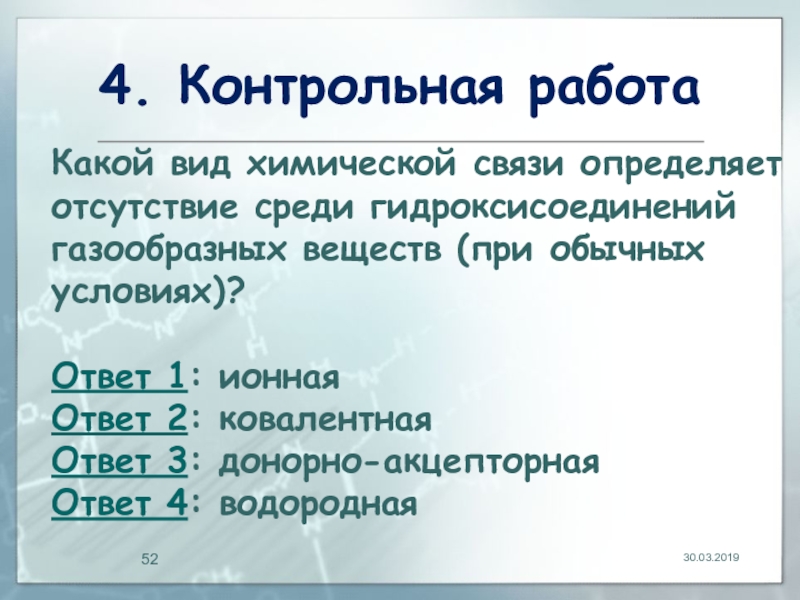 4. Контрольная работа

Какой вид химической связи определяет отсутствие среди гидроксисоединений газообразных веществ (при обычных условиях)?

Ответ 1: ионная
Ответ 2: ковалентная
Ответ 3: донорно-акцепторная
Ответ 4: водородная

52

30.03.2019